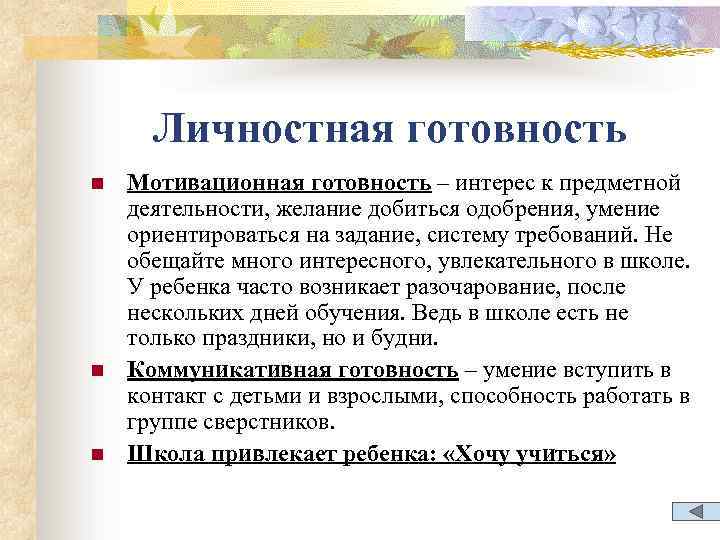 Личностная готовность

Мотивационная готовность – интерес к предметной деятельности, желание добиться одобрения, умение ориентироваться на задание, систему требований. Не обещайте много интересного, увлекательного в школе. У ребенка часто возникает разочарование, после нескольких дней обучения. Ведь в школе есть не только праздники, но и будни.

Коммуникативная готовность – умение вступить в контакт с детьми и взрослыми, способность работать в группе сверстников.

Школа привлекает ребенка: «Хочу учиться»